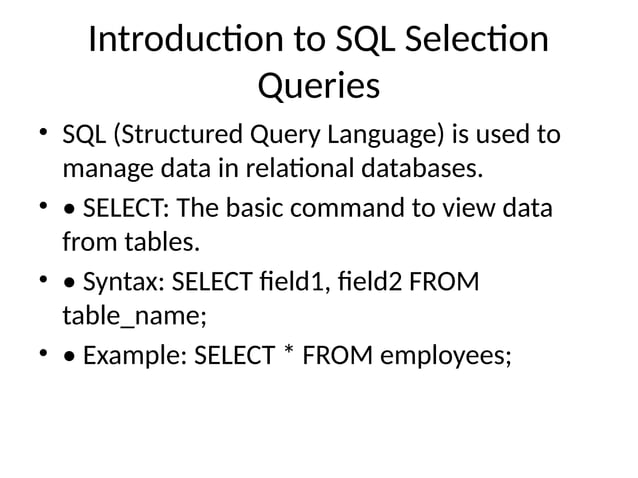 Introduction to SQL Selection Queries

• SQL (Structured Query Language) is used to manage data in relational databases.

• • SELECT: The basic command to view data from tables.

• • Syntax: SELECT field1, field2 FROM table_name;

• • Example: SELECT * FROM employees;